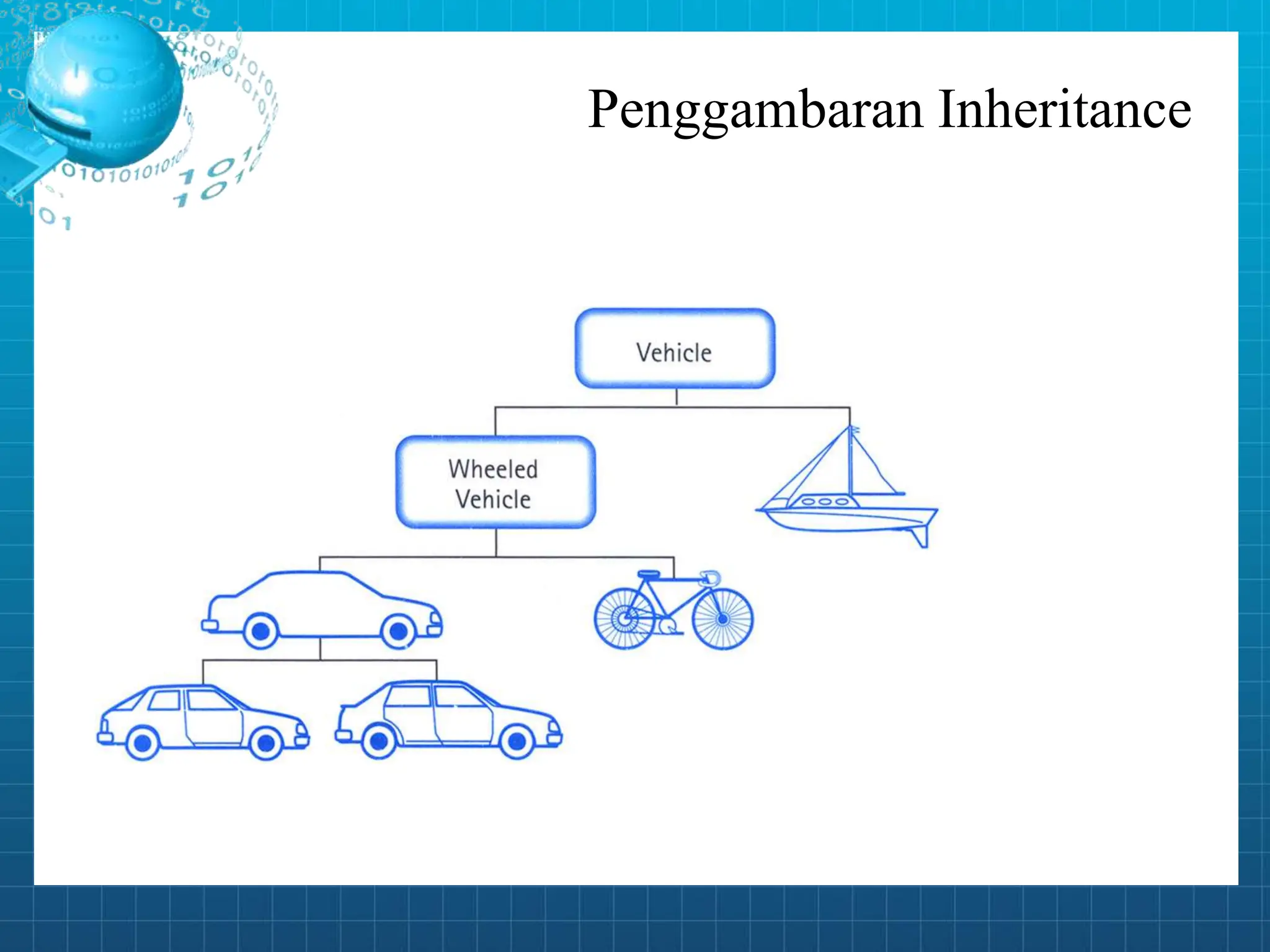 Penggambaran Inheritance

Vehicle

Wheeled Vehicle